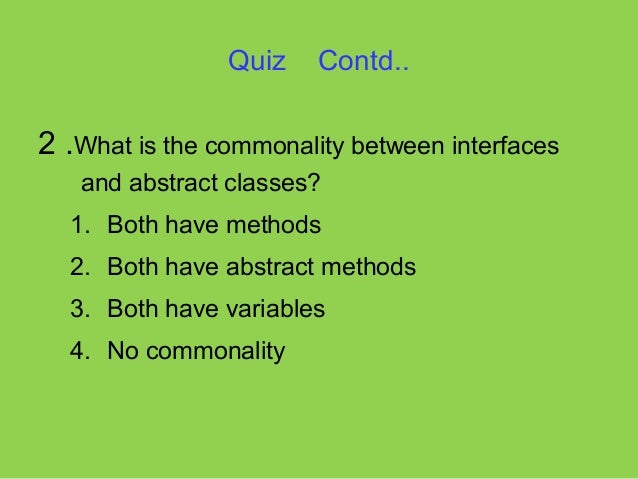 Quiz Contd..

2 .What is the commonality between interfaces and abstract classes?

1. Both have methods
2. Both have abstract methods
3. Both have variables
4. No commonality